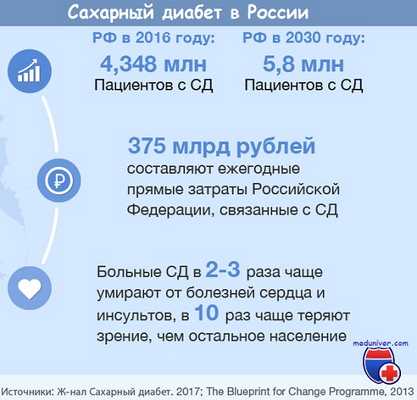 Сахарный диабет в России

РФ в 2016 году:
4,348 млн
Пациентов с СД

РФ в 2030 году:
5,8 млн
Пациентов с СД

375 млрд рублей
составляют ежегодные прямые затраты Российской Федерации, связанные с СД

Больные СД в 2-3 раза чаще умирают от болезней сердца и инсультов, в 10 раз чаще теряют зрение, чем остальное население

meduniver.com

Источники: Ж-нал Сахарный диабет. 2017; The Blueprint for Change Programme, 2013